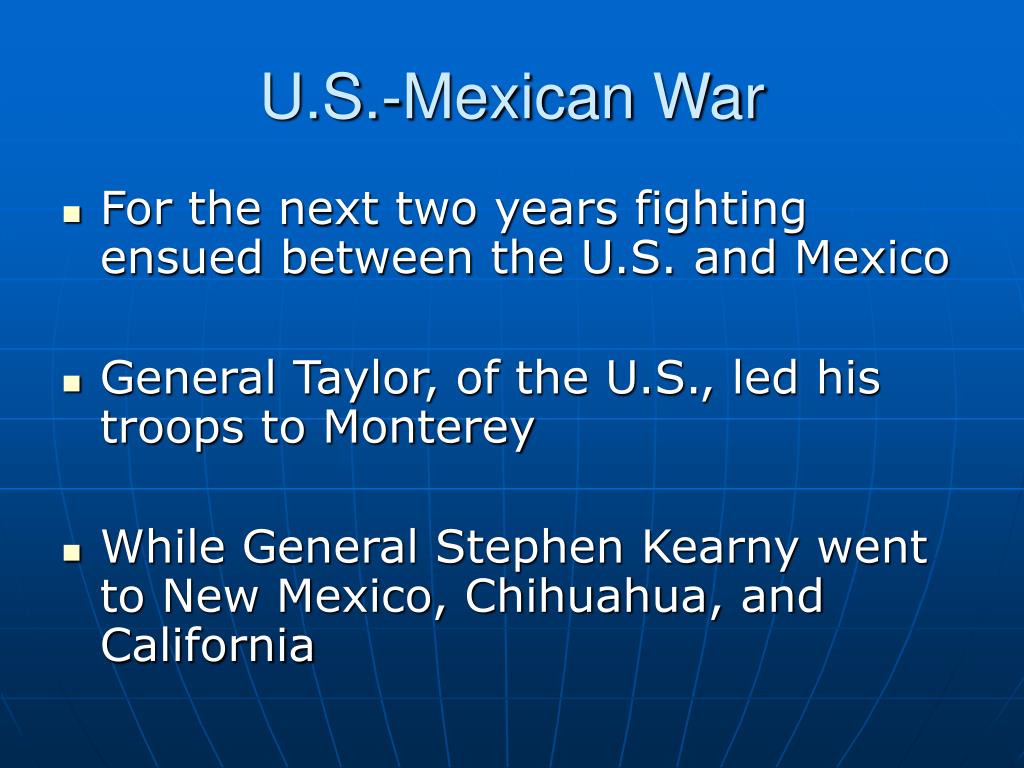 U.S.-Mexican War

- For the next two years fighting ensued between the U.S. and Mexico

- General Taylor, of the U.S., led his troops to Monterey

- While General Stephen Kearny went to New Mexico, Chihuahua, and California